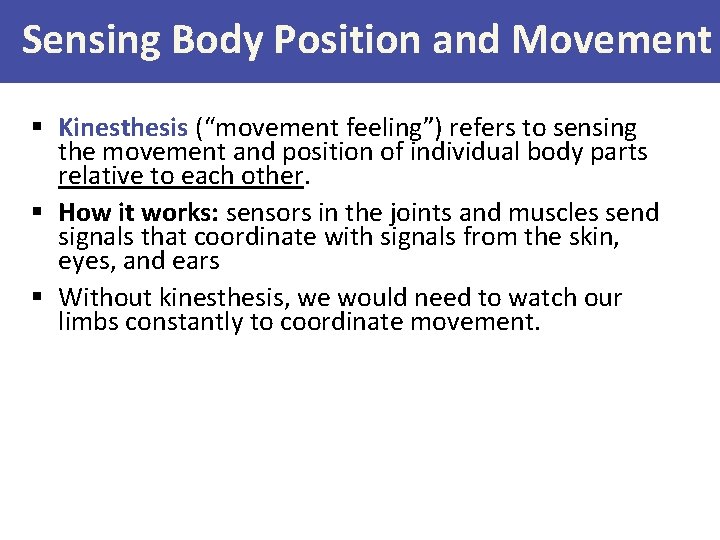 Sensing Body Position and Movement

▪ Kinesthesis (“movement feeling”) refers to sensing the movement and position of individual body parts relative to each other.

▪ How it works: sensors in the joints and muscles send signals that coordinate with signals from the skin, eyes, and ears

▪ Without kinesthesis, we would need to watch our limbs constantly to coordinate movement.